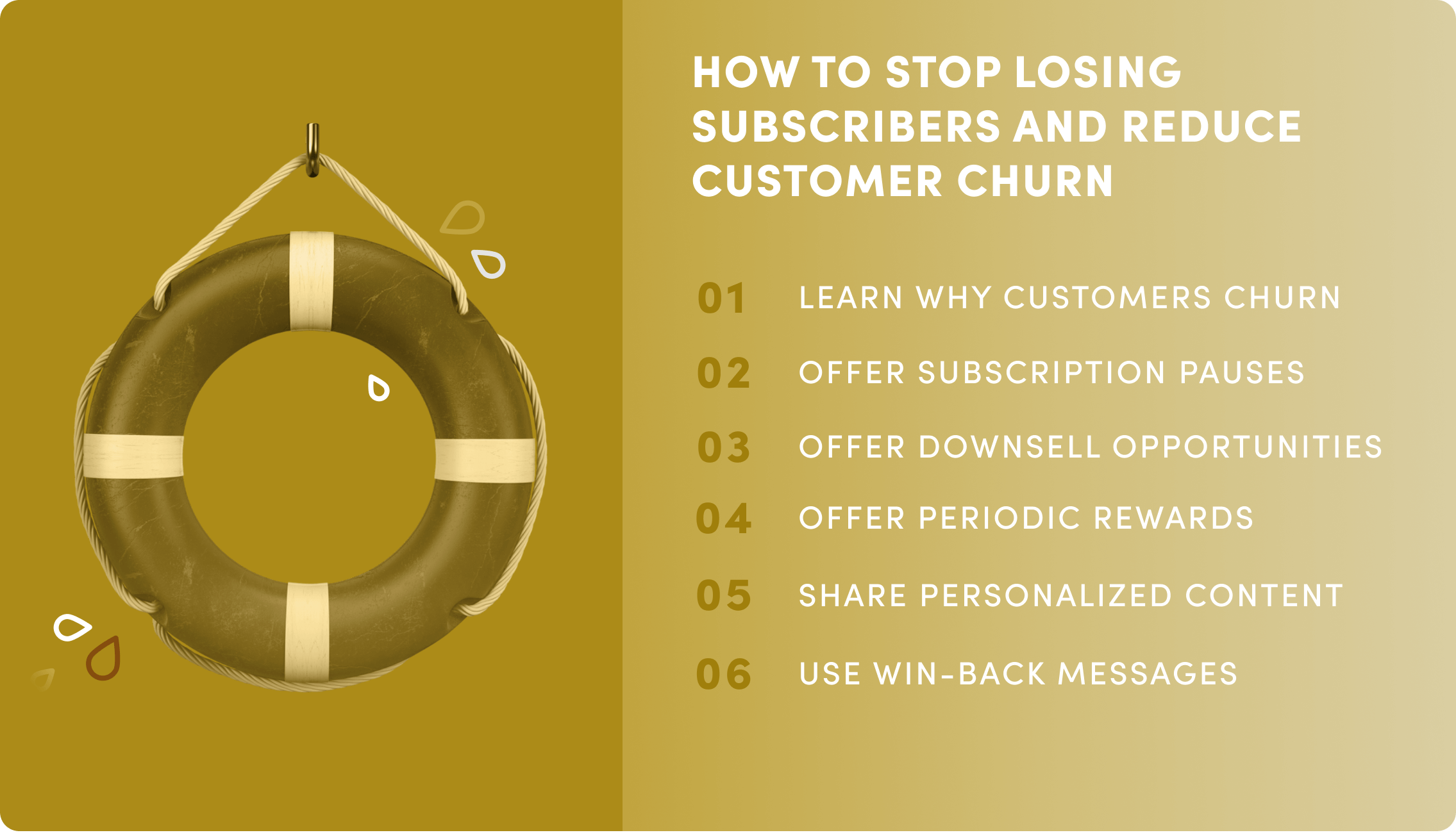 HOW TO STOP LOSING SUBSCRIBERS AND REDUCE CUSTOMER CHURN

01 LEARN WHY CUSTOMERS CHURN

02 OFFER SUBSCRIPTION PAUSES

03 OFFER DOWNSELL OPPORTUNITIES

04 OFFER PERIODIC REWARDS

05 SHARE PERSONALIZED CONTENT

06 USE WIN-BACK MESSAGES